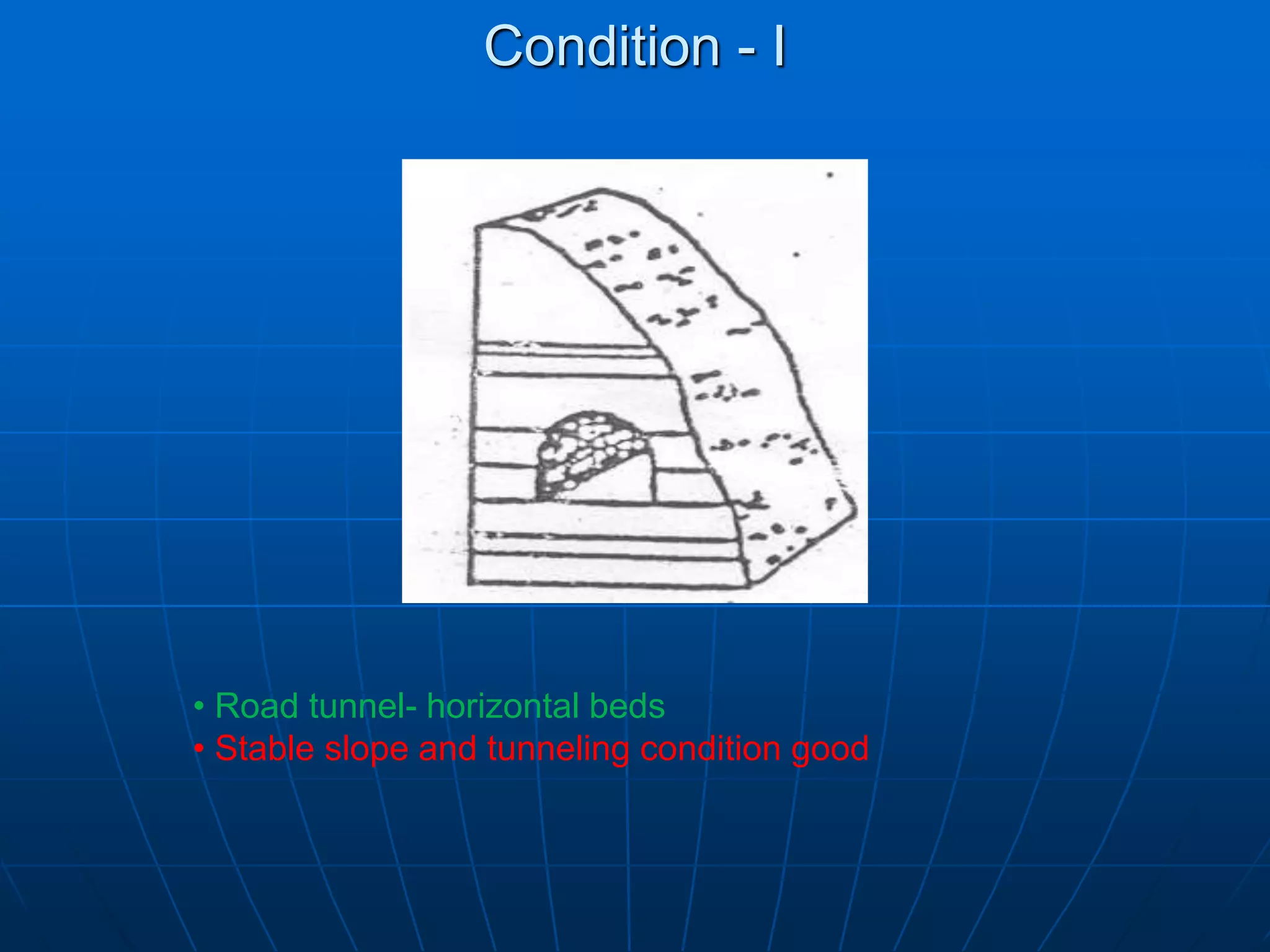 Condition - I

• Road tunnel- horizontal beds
• Stable slope and tunneling condition good